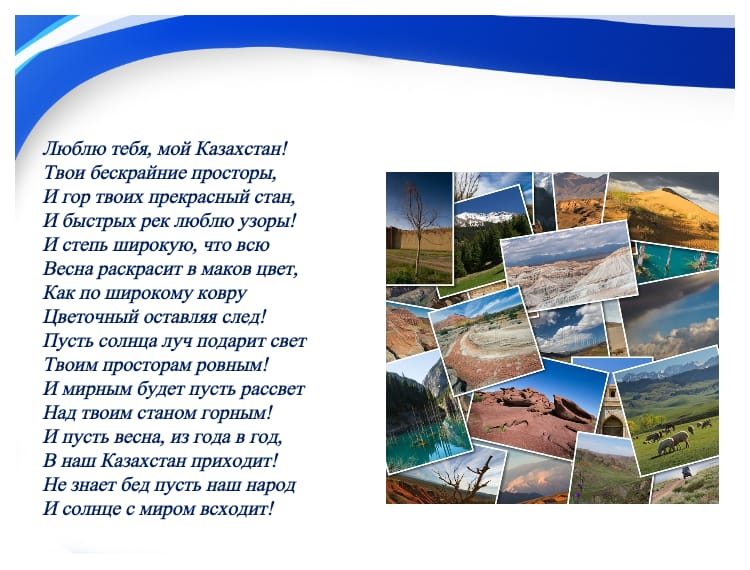 Люблю тебя, мой Казахстан!
Твои бескрайние просторы,
И гор твоих прекрасный стан,
И быстрых рек люблю узоры!
И степь широкую, что всю
Весна раскрасит в маков цвет,
Как по широкому ковру
Цветочный оставляя след!
Пусть солнца луч подарит свет
Твоим просторам ровным!
И мирным будет пусть рассвет
Над твоим станом горным!
И пусть весна, из года в год,
В наш Казахстан приходит!
Не знает бед пусть наш народ
И солнце с миром всходит!